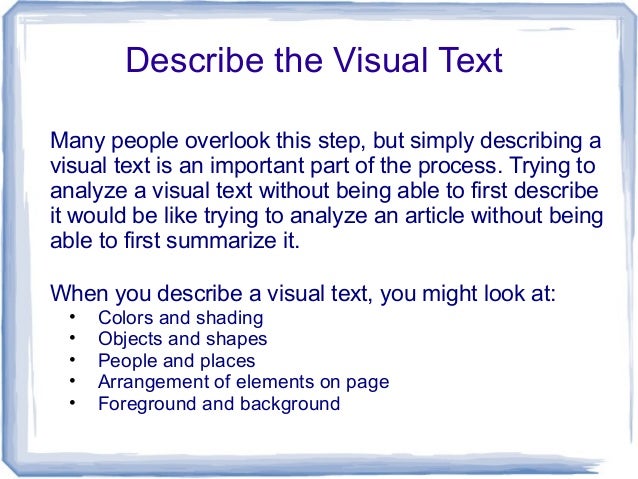 Describe the Visual Text

Many people overlook this step, but simply describing a visual text is an important part of the process. Trying to analyze a visual text without being able to first describe it would be like trying to analyze an article without being able to first summarize it.

When you describe a visual text, you might look at:
• Colors and shading
• Objects and shapes
• People and places
• Arrangement of elements on page
• Foreground and background